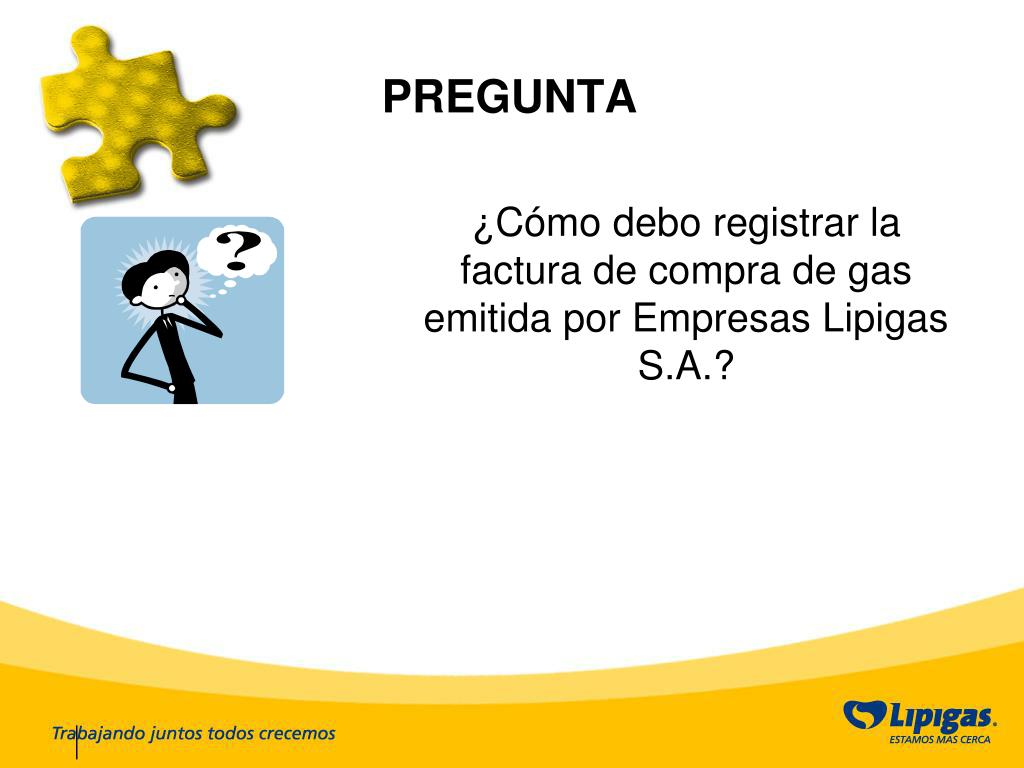 PREGUNTA

?

¿Cómo debo registrar la factura de compra de gas emitida por Empresas Lipigas S.A.?

Trabajando juntos todos crecemos

Lipigas.
ESTAMOS MÁS CERCA